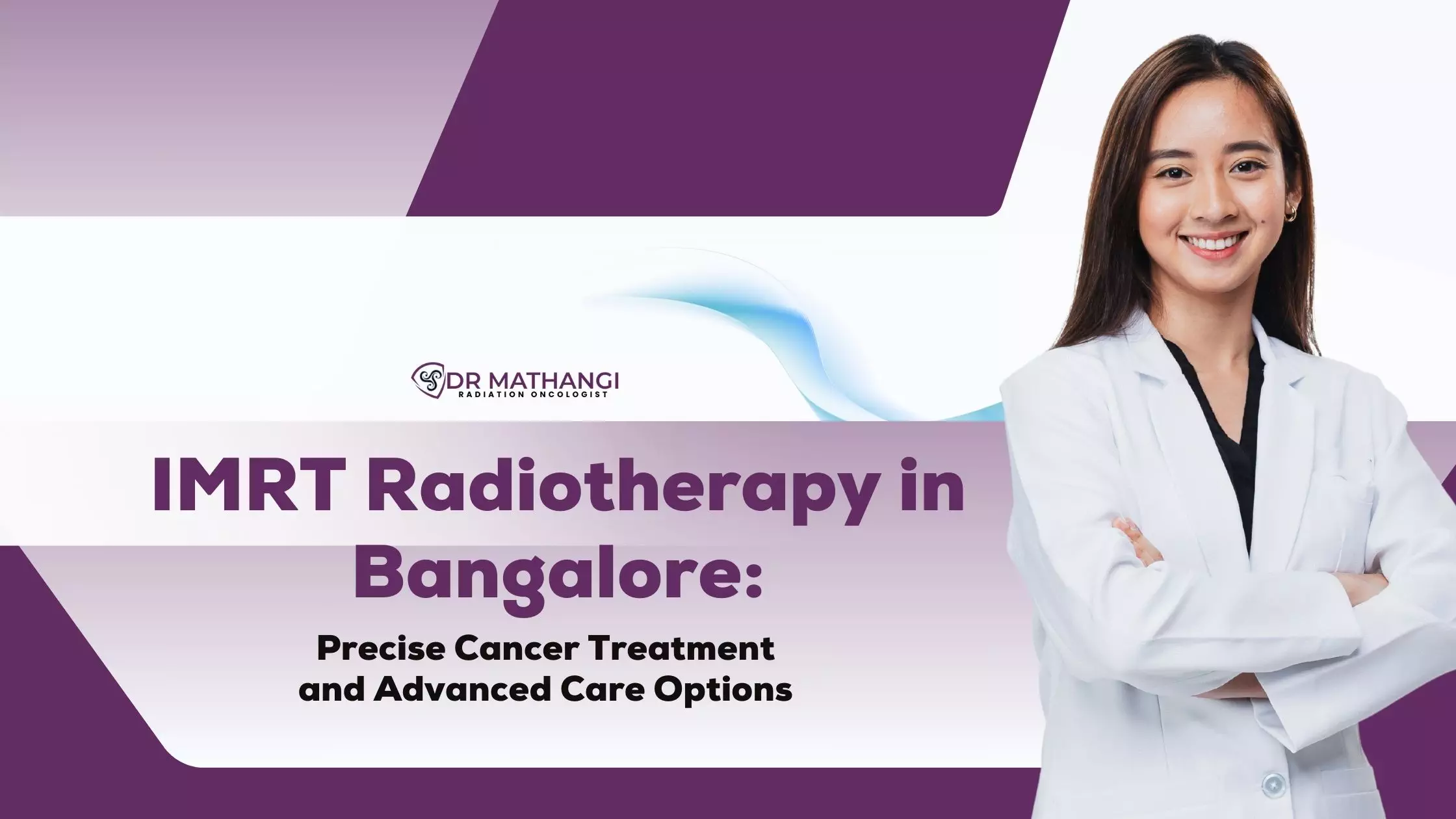 DR MATHANGI
RADIATION ONCOLOGIST

IMRT Radiotherapy in Bangalore:

Precise Cancer Treatment and Advanced Care Options